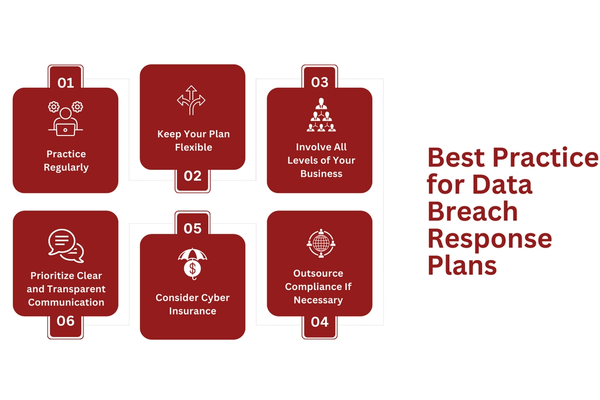 01
Practice Regularly

Keep Your Plan Flexible
02

03
Involve All Levels of Your Business

Prioritize Clear and Transparent Communication
06

05
Consider Cyber Insurance

Outsource Compliance If Necessary
04

Best Practice for Data Breach Response Plans